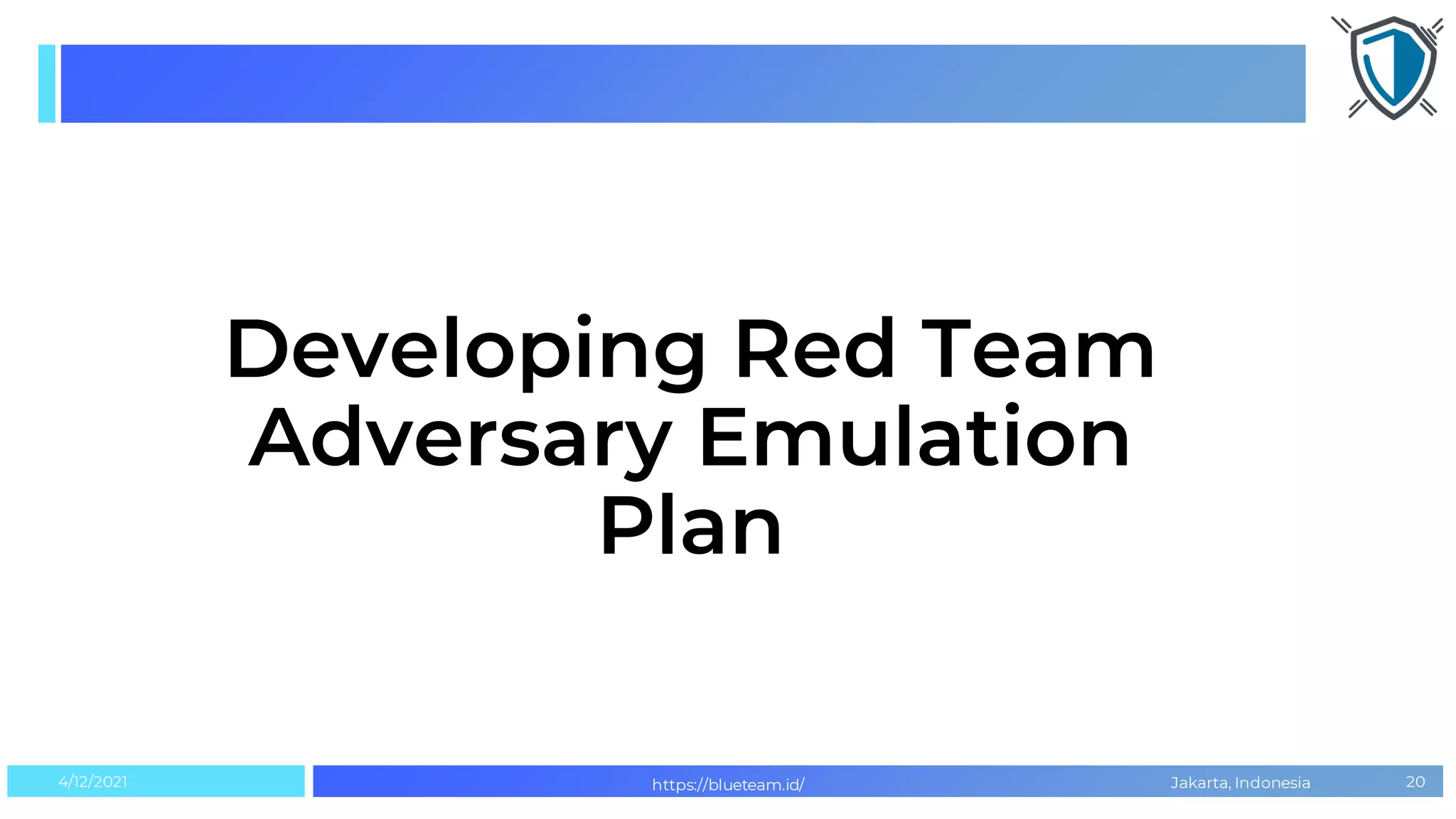 Developing Red Team Adversary Emulation Plan

4/12/2021

https://blueteam.id/

Jakarta, Indonesia

20